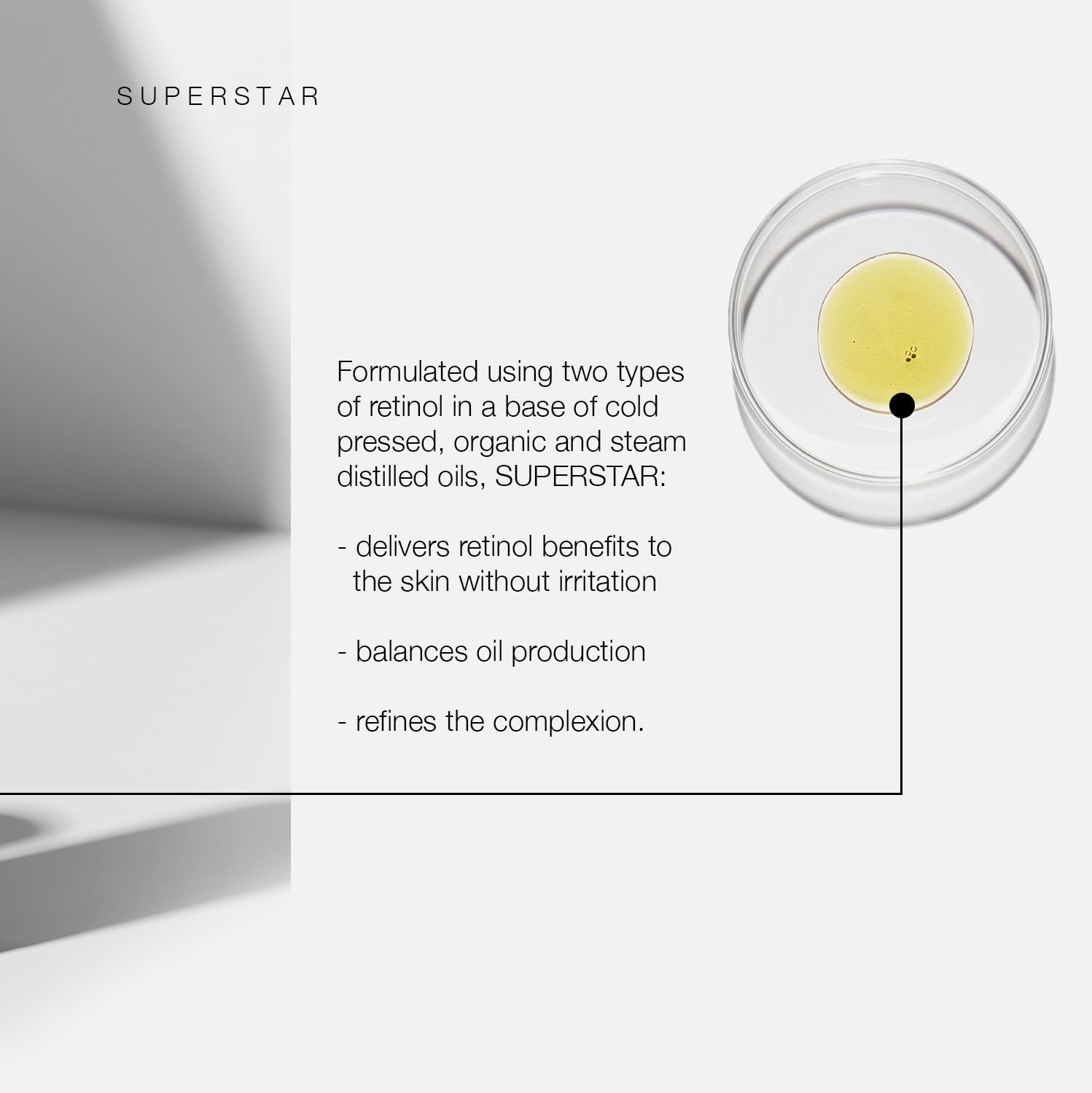 SUPERSTAR

Formulated using two types of retinol in a base of cold pressed, organic and steam distilled oils, SUPERSTAR:

- delivers retinol benefits to the skin without irritation

- balances oil production

- refines the complexion.